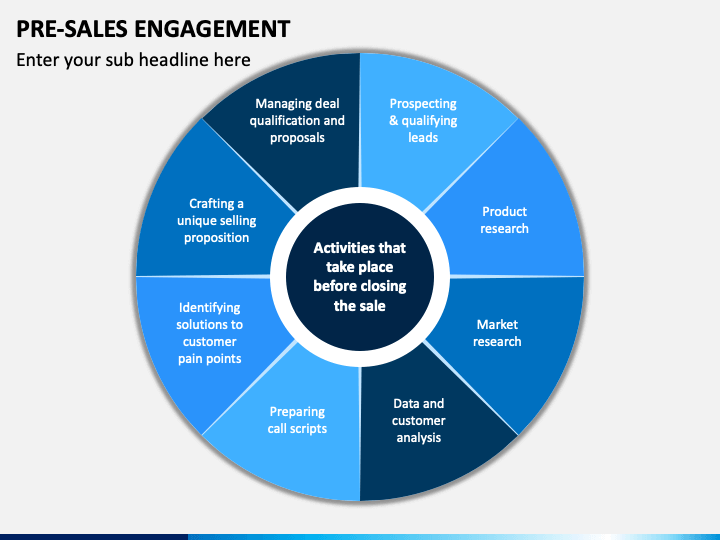 PRE-SALES ENGAGEMENT

Enter your sub headline here

Activities that take place before closing the sale

Prospecting & qualifying leads

Product research

Market research

Data and customer analysis

Preparing call scripts

Identifying solutions to customer pain points

Crafting a unique selling proposition

Managing deal qualification and proposals